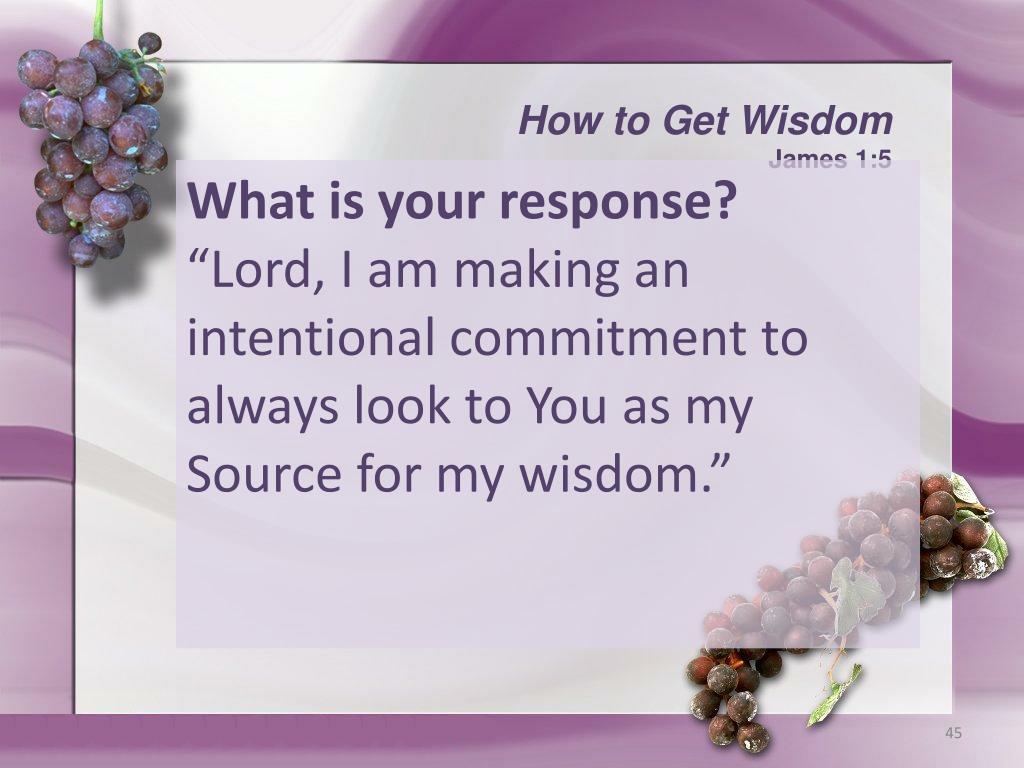 How to Get Wisdom
James 1:5

What is your response?
“Lord, I am making an intentional commitment to always look to You as my Source for my wisdom.”

45